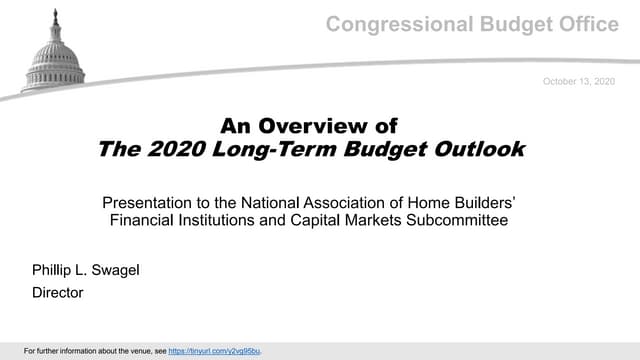 Congressional Budget Office

October 13, 2020

An Overview of
The 2020 Long-Term Budget Outlook

Presentation to the National Association of Home Builders' Financial Institutions and Capital Markets Subcommittee

Phillip L. Swagel
Director

For further information about the venue, see https://tinyurl.com/y2vq95bu.